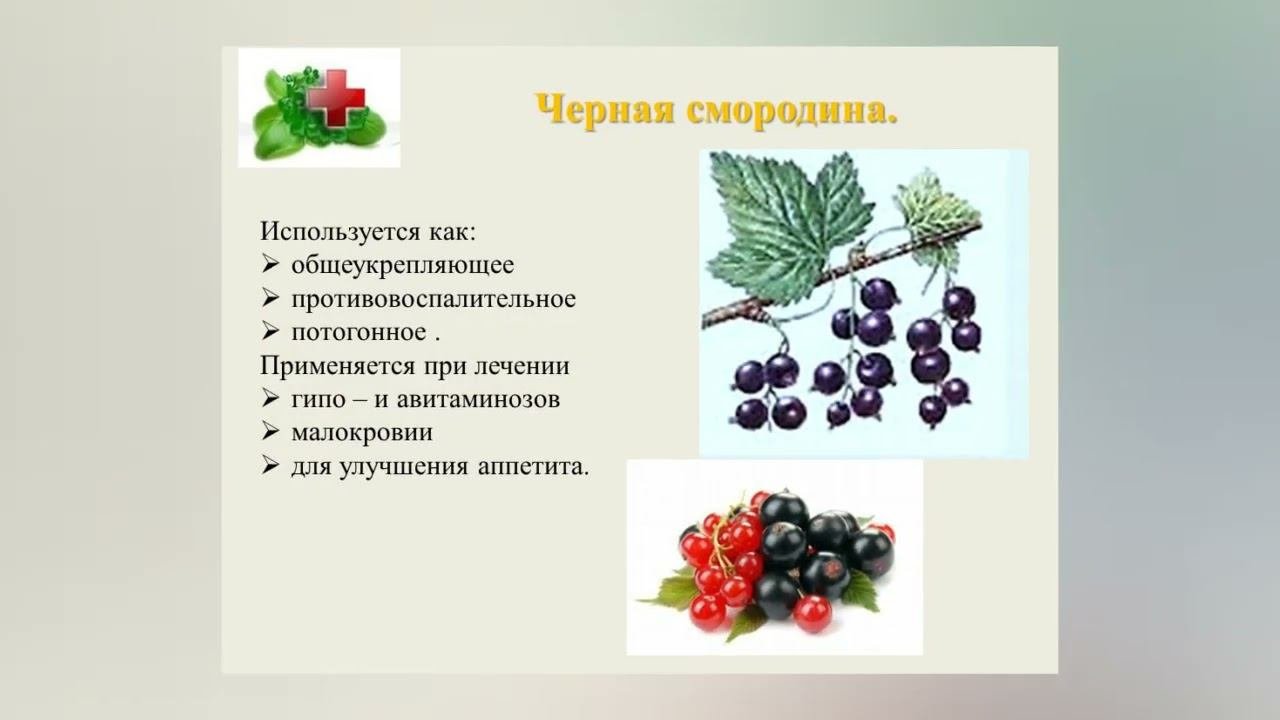 Черная смородина.

Используется как:
➢ общеукрепляющее
➢ противовоспалительное
➢ потогонное .
Применяется при лечении
➢ гипо – и авитаминозов
➢ малокровии
➢ для улучшения аппетита.